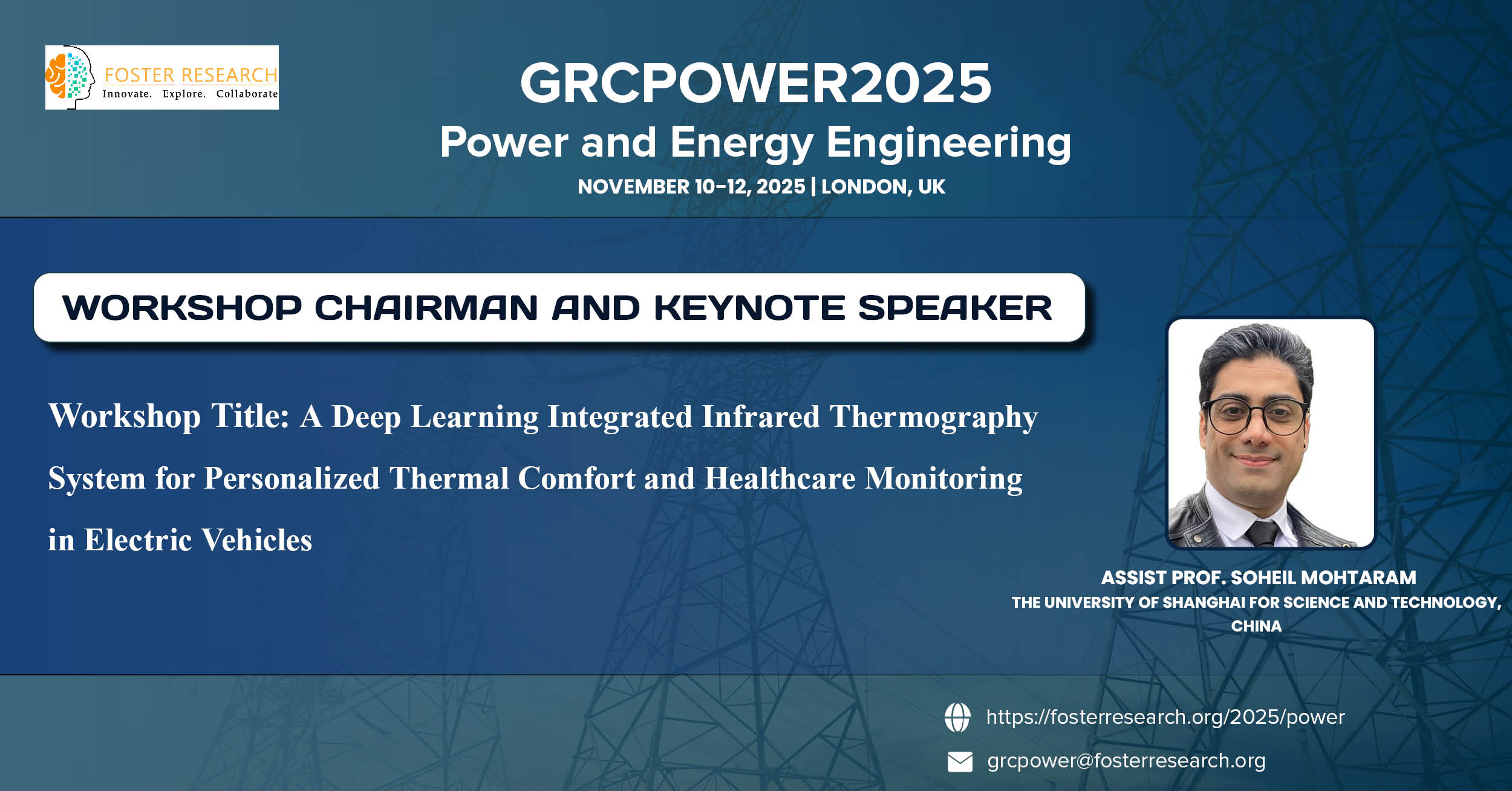 FOSTER RESEARCH
Innovate. Explore. Collaborate

GRCPOWER2025
Power and Energy Engineering
NOVEMBER 10-12, 2025 | LONDON, UK

WORKSHOP CHAIRMAN AND KEYNOTE SPEAKER

Workshop Title: A Deep Learning Integrated Infrared Thermography System for Personalized Thermal Comfort and Healthcare Monitoring in Electric Vehicles

ASSIST PROF. SOHEIL MOHTARAM
THE UNIVERSITY OF SHANGHAI FOR SCIENCE AND TECHNOLOGY, CHINA

https://fosterresearch.org/2025/power
grcpower@fosterresearch.org